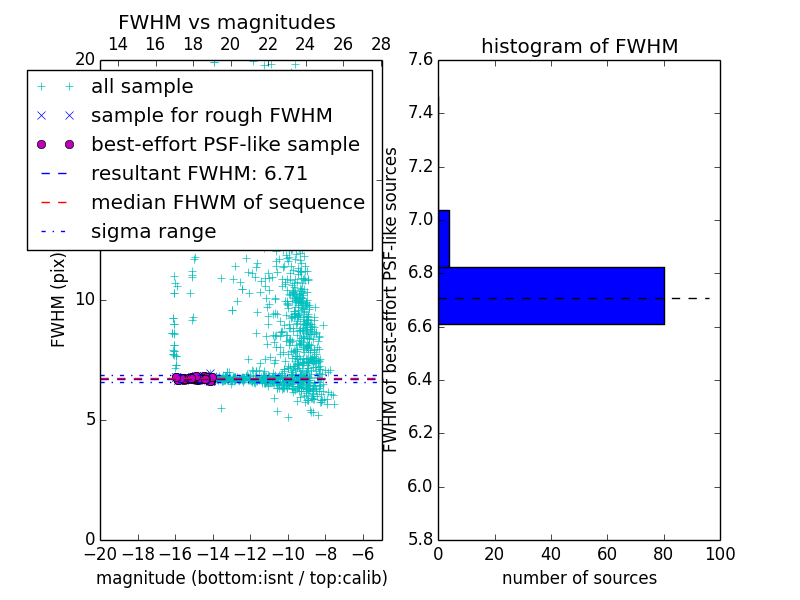 FWHM vs magnitudes

14 16 18 20 22 24 26 28

20

all sample
sample for rough FWHM
best-effort PSF-like sample
resultant FWHM: 6.71
median FHWM of sequence
sigma range

FWHM (pix)

10

5

0

−20 −18 −16 −14 −12 −10 −8 −6

magnitude (bottom:isnt / top:calib)

histogram of FWHM

7.6
7.4
7.2
7.0
6.8
6.6
6.4
6.2
6.0
5.8

FWHM of best-effort PSF-like sources

0 20 40 60 80 100

number of sources